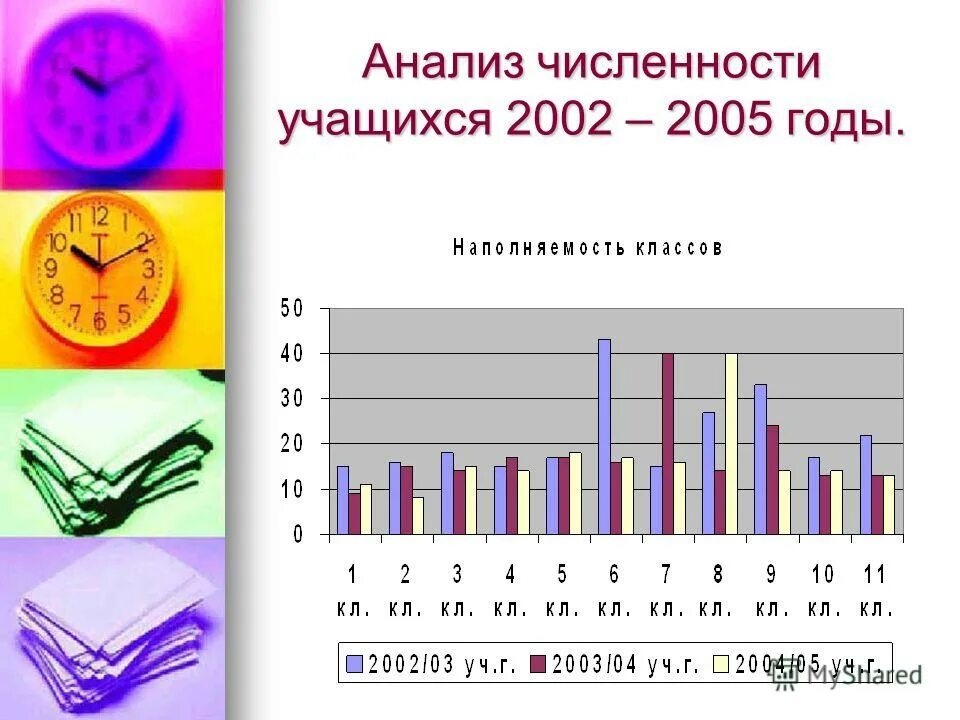 Анализ численности учащихся 2002 – 2005 годы.

Наполняемость классов

50
40
30
20
10
0

1 кл. 2 кл. 3 кл. 4 кл. 5 кл. 6 кл. 7 кл. 8 кл. 9 кл. 10 кл. 11 кл.

2002/03 уч.г. 2003/04 уч.г. 2004/05 уч.г.

MyShared